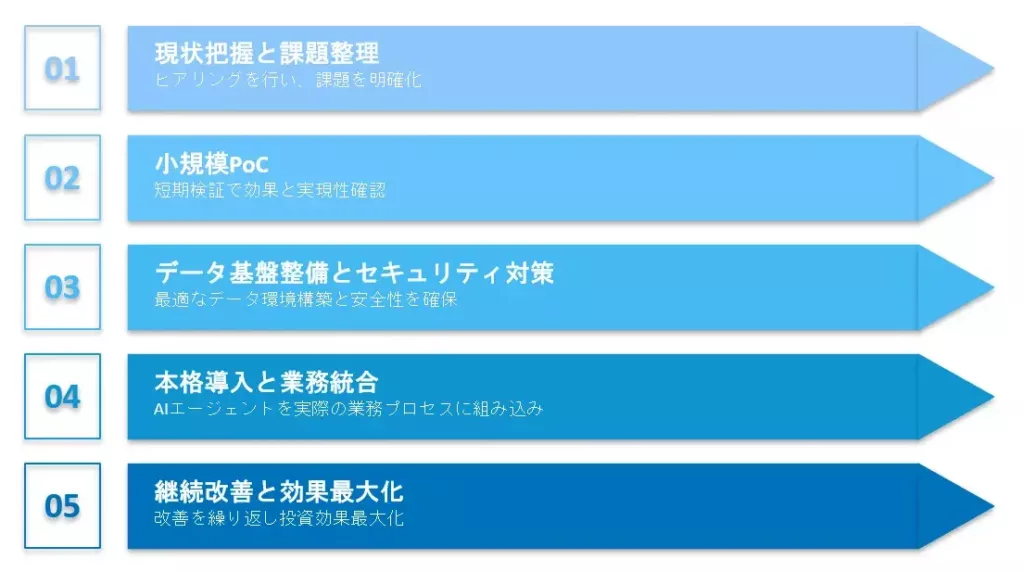 01

現状把握と課題整理
ヒアリングを行い、課題を明確化

02

小規模PoC
短期検証で効果と実現性確認

03

データ基盤整備とセキュリティ対策
最適なデータ環境構築と安全性を確保

04

本格導入と業務統合
AIエージェントを実際の業務プロセスに組み込み

05

継続改善と効果最大化
改善を繰り返し投資効果最大化